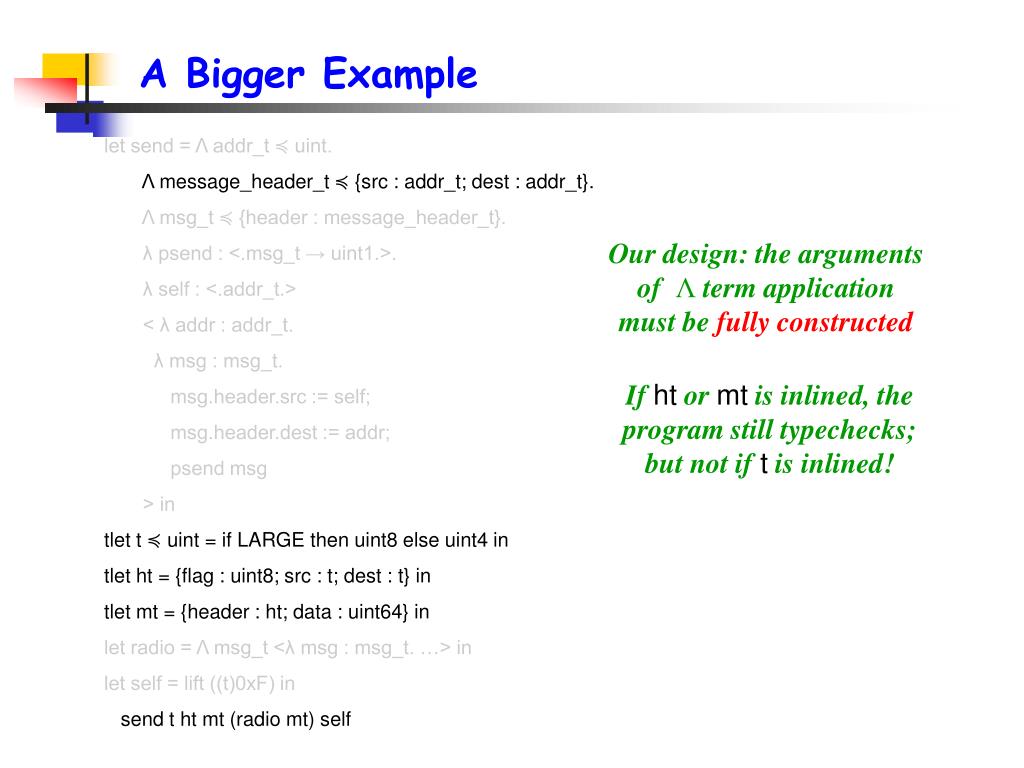 A Bigger Example

let send = Λ addr_t ≼ uint.
Λ message_header_t ≼ {src : addr_t; dest : addr_t}.
Λ msg_t ≼ {header : message_header_t}.
λ psend : <.msg_t → uint1.>.
λ self : <.addr_t.>
< λ addr : addr_t.
λ msg : msg_t.
msg.header.src := self;
msg.header.dest := addr;
psend msg
> in
tlet t ≼ uint = if LARGE then uint8 else uint4 in
tlet ht = {flag : uint8; src : t; dest : t} in
tlet mt = {header : ht; data : uint64} in
let radio = Λ msg_t <λ msg : msg_t. …> in
let self = lift ((t)0xF) in
send t ht mt (radio mt) self

Our design: the arguments of Λ term application must be fully constructed

If ht or mt is inlined, the program still typechecks; but not if t is inlined!